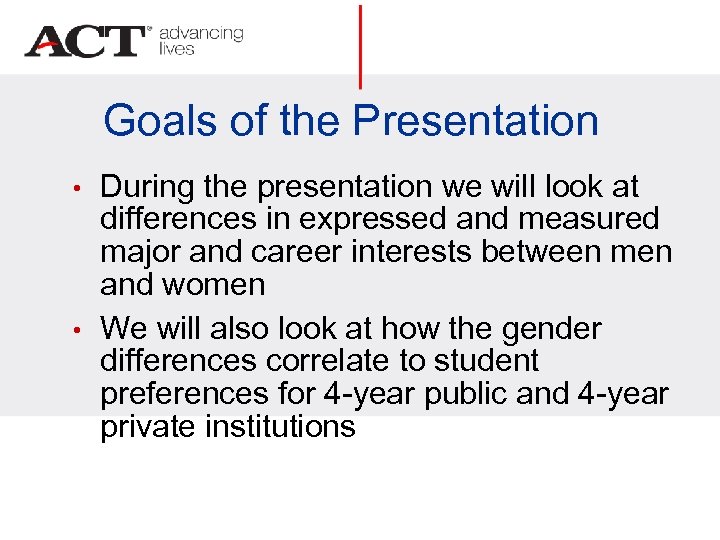 ACT® advancing lives

Goals of the Presentation

• During the presentation we will look at differences in expressed and measured major and career interests between men and women

• We will also look at how the gender differences correlate to student preferences for 4-year public and 4-year private institutions